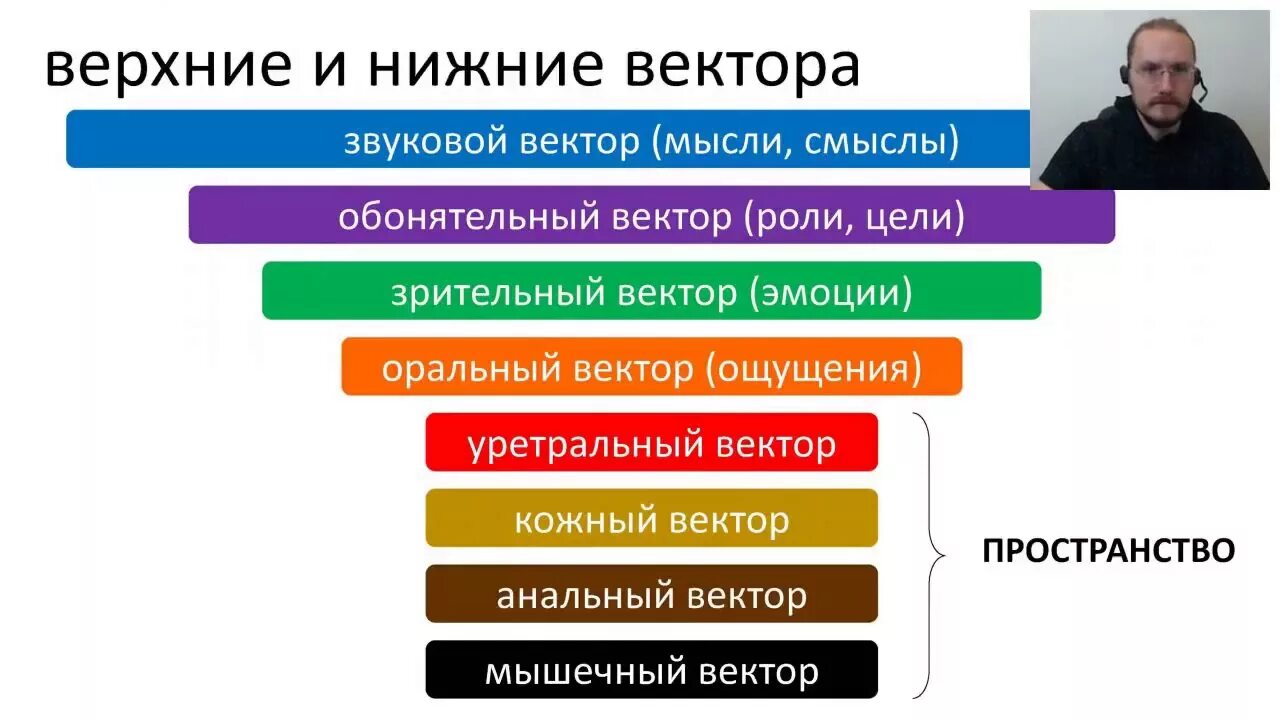 верхние и нижние вектора

звуковой вектор (мысли, смыслы)

обонятельный вектор (роли, цели)

зрительный вектор (эмоции)

оральный вектор (ощущения)

уретральный вектор

кожный вектор

анальный вектор

мышечный вектор

ПРОСТРАНСТВО